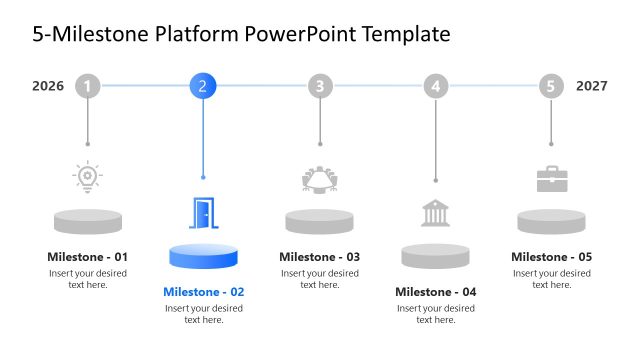 5-Milestone Platform PowerPoint Template

2026 1 2 3 4 5 2027

Milestone - 01
Insert your desired text here.

Milestone - 02
Insert your desired text here.

Milestone - 03
Insert your desired text here.

Milestone - 04
Insert your desired text here.

Milestone - 05
Insert your desired text here.